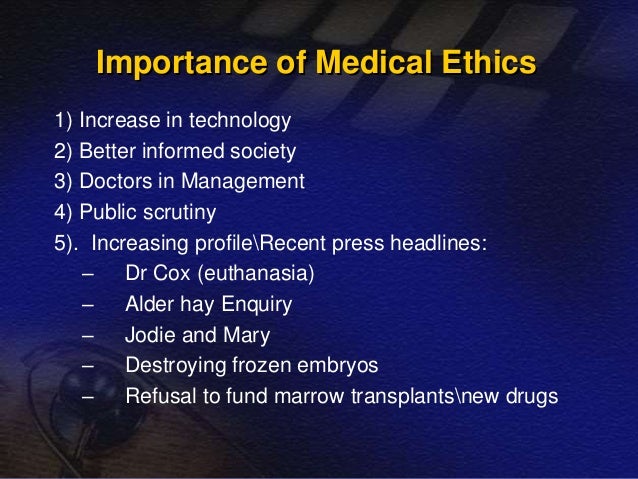 Importance of Medical Ethics

1) Increase in technology
2) Better informed society
3) Doctors in Management
4) Public scrutiny
5). Increasing profile\Recent press headlines:
– Dr Cox (euthanasia)
– Alder hay Enquiry
– Jodie and Mary
– Destroying frozen embryos
– Refusal to fund marrow transplants\new drugs